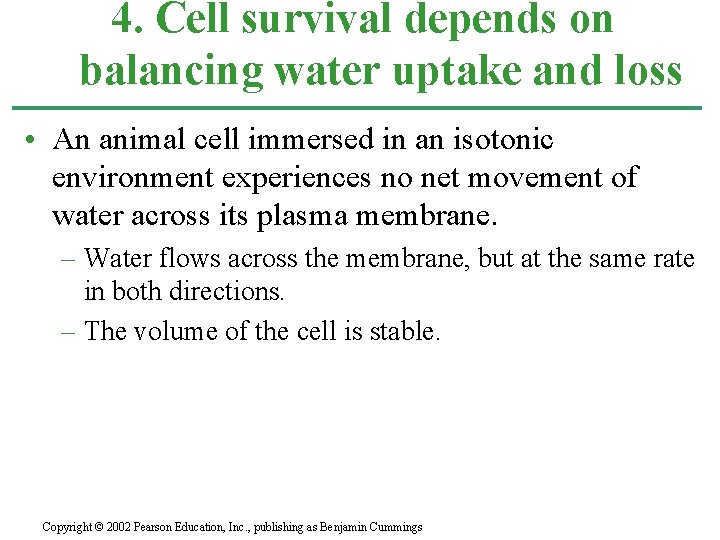 4. Cell survival depends on balancing water uptake and loss

• An animal cell immersed in an isotonic environment experiences no net movement of water across its plasma membrane.

– Water flows across the membrane, but at the same rate in both directions.

– The volume of the cell is stable.

Copyright © 2002 Pearson Education, Inc., publishing as Benjamin Cummings